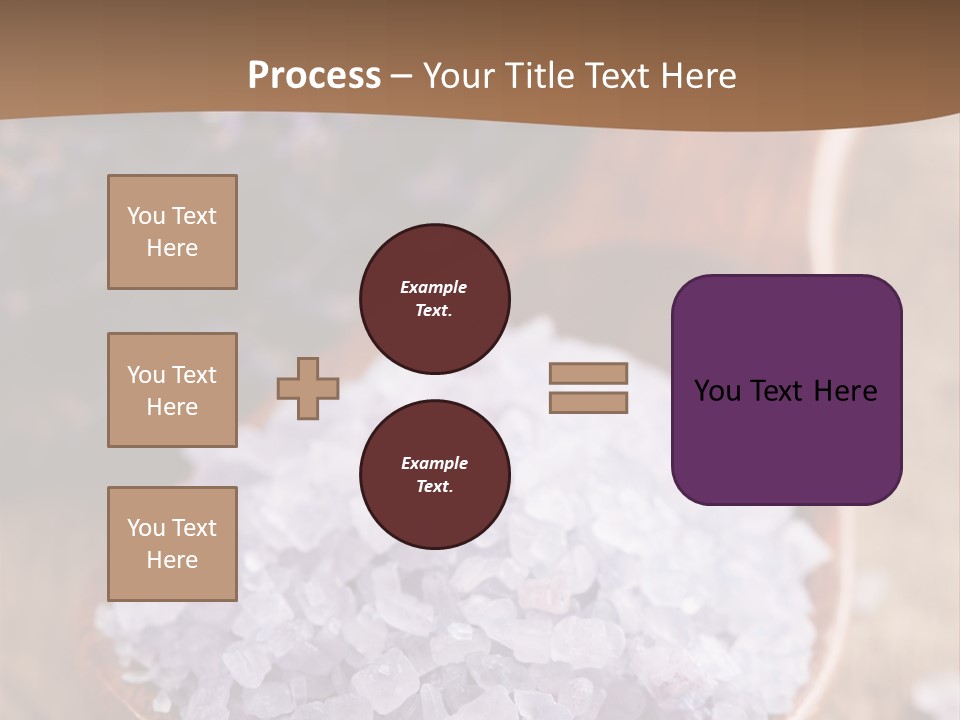 Process – Your Title Text Here

You Text Here

You Text Here

You Text Here

Example Text.

Example Text.

You Text Here